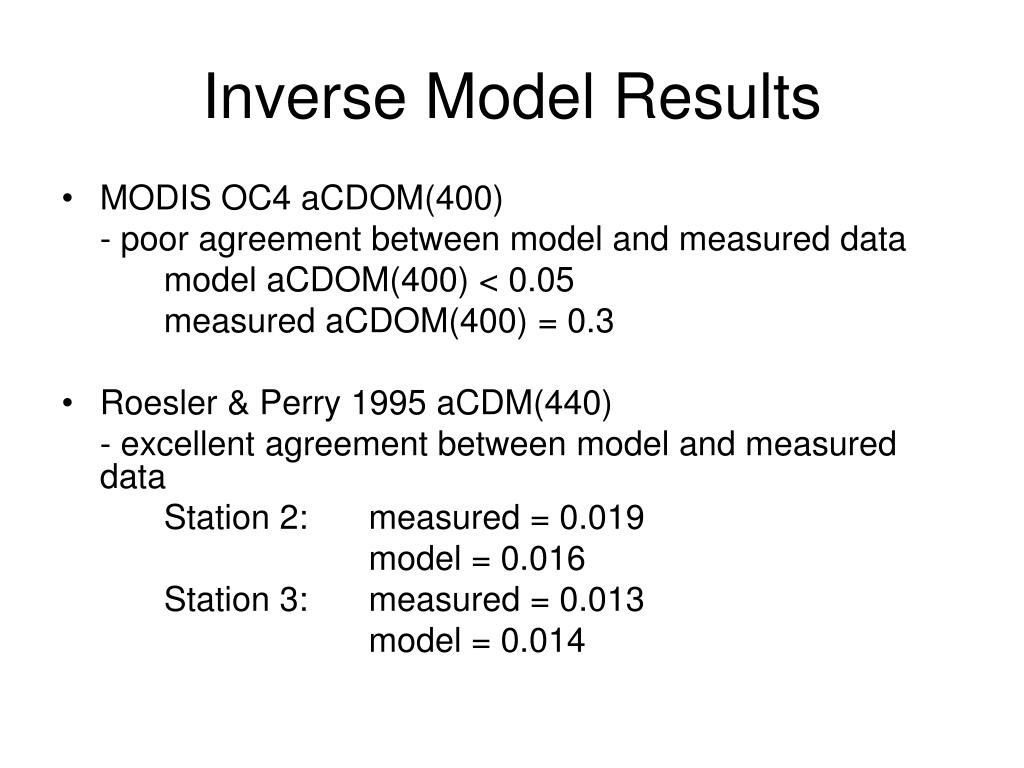 Inverse Model Results

• MODIS OC4 aCDOM(400)
- poor agreement between model and measured data
model aCDOM(400) < 0.05
measured aCDOM(400) = 0.3

• Roesler & Perry 1995 aCDM(440)
- excellent agreement between model and measured data
Station 2: measured = 0.019
model = 0.016
Station 3: measured = 0.013
model = 0.014